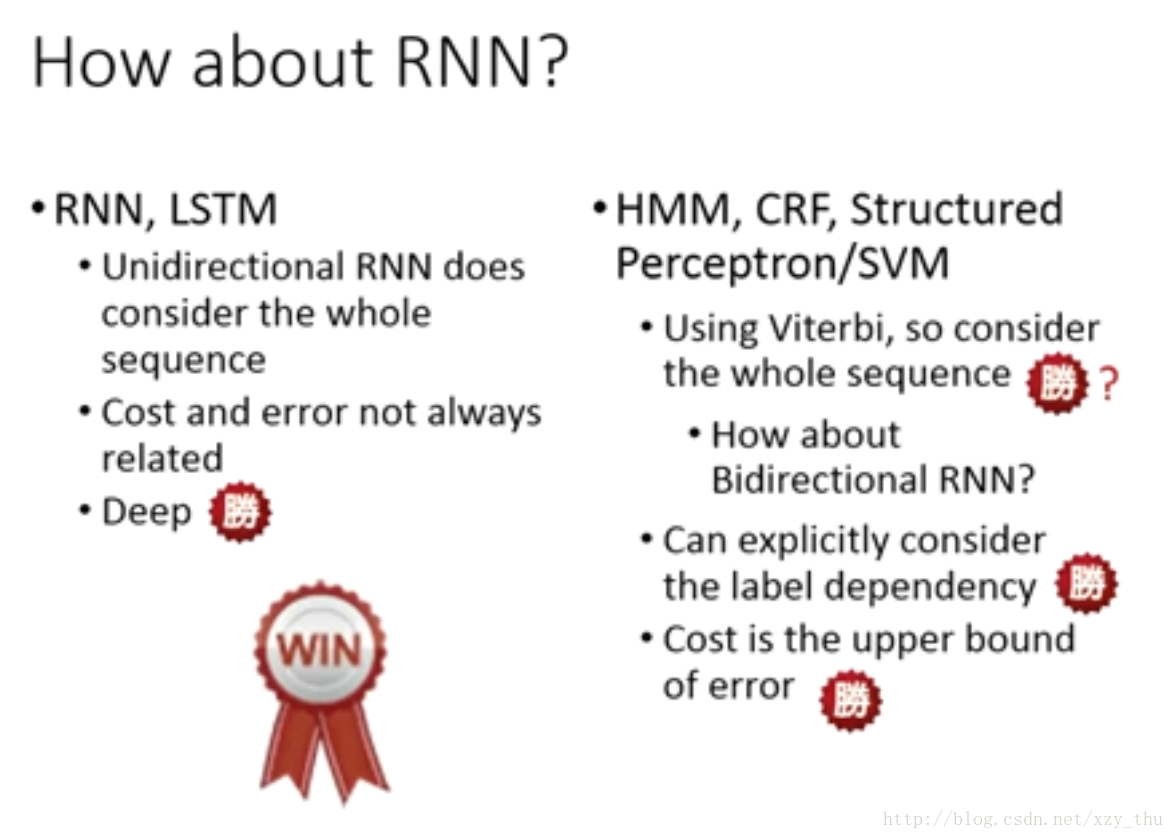 How about RNN?

• RNN, LSTM
  • Unidirectional RNN does consider the whole sequence
  • Cost and error not always related
  • Deep 勝

WIN

• HMM, CRF, Structured Perceptron/SVM
  • Using Viterbi, so consider the whole sequence 勝 ?
    • How about Bidirectional RNN?
  • Can explicitly consider the label dependency 勝
  • Cost is the upper bound of error 勝

http://blog.csdn.net/xzy_thu